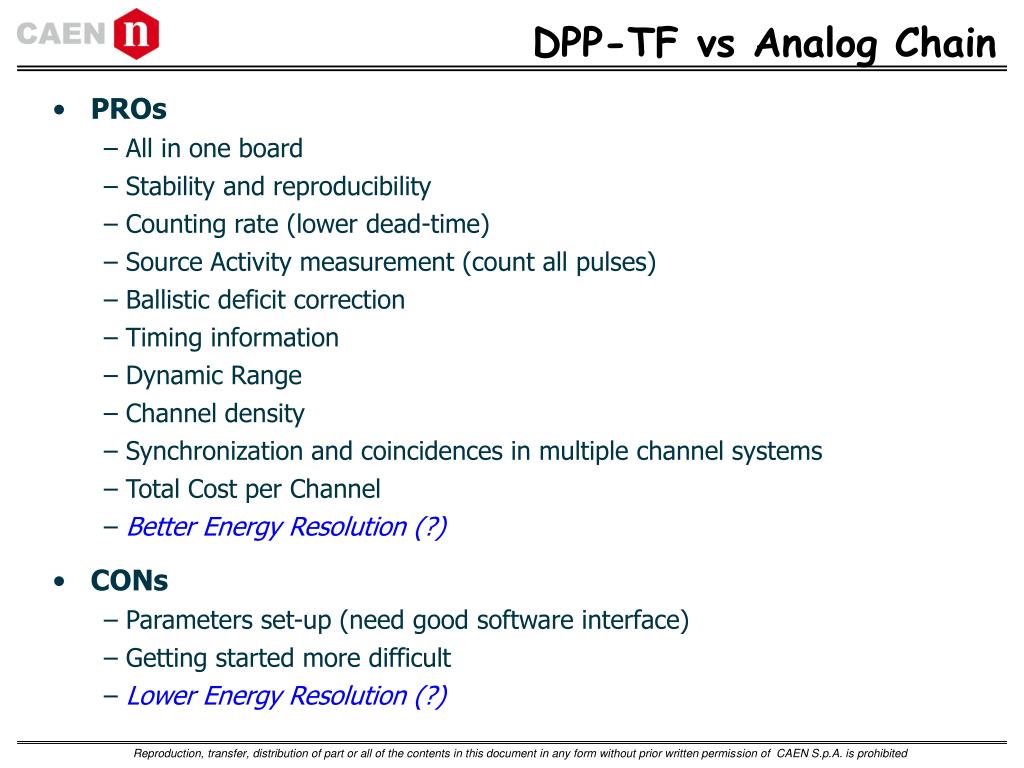 CAEN n

DPP-TF vs Analog Chain

• PROs
– All in one board
– Stability and reproducibility
– Counting rate (lower dead-time)
– Source Activity measurement (count all pulses)
– Ballistic deficit correction
– Timing information
– Dynamic Range
– Channel density
– Synchronization and coincidences in multiple channel systems
– Total Cost per Channel
– Better Energy Resolution (?)

• CONs
– Parameters set-up (need good software interface)
– Getting started more difficult
– Lower Energy Resolution (?)

Reproduction, transfer, distribution of part or all of the contents in this document in any form without prior written permission of CAEN S.p.A. is prohibited